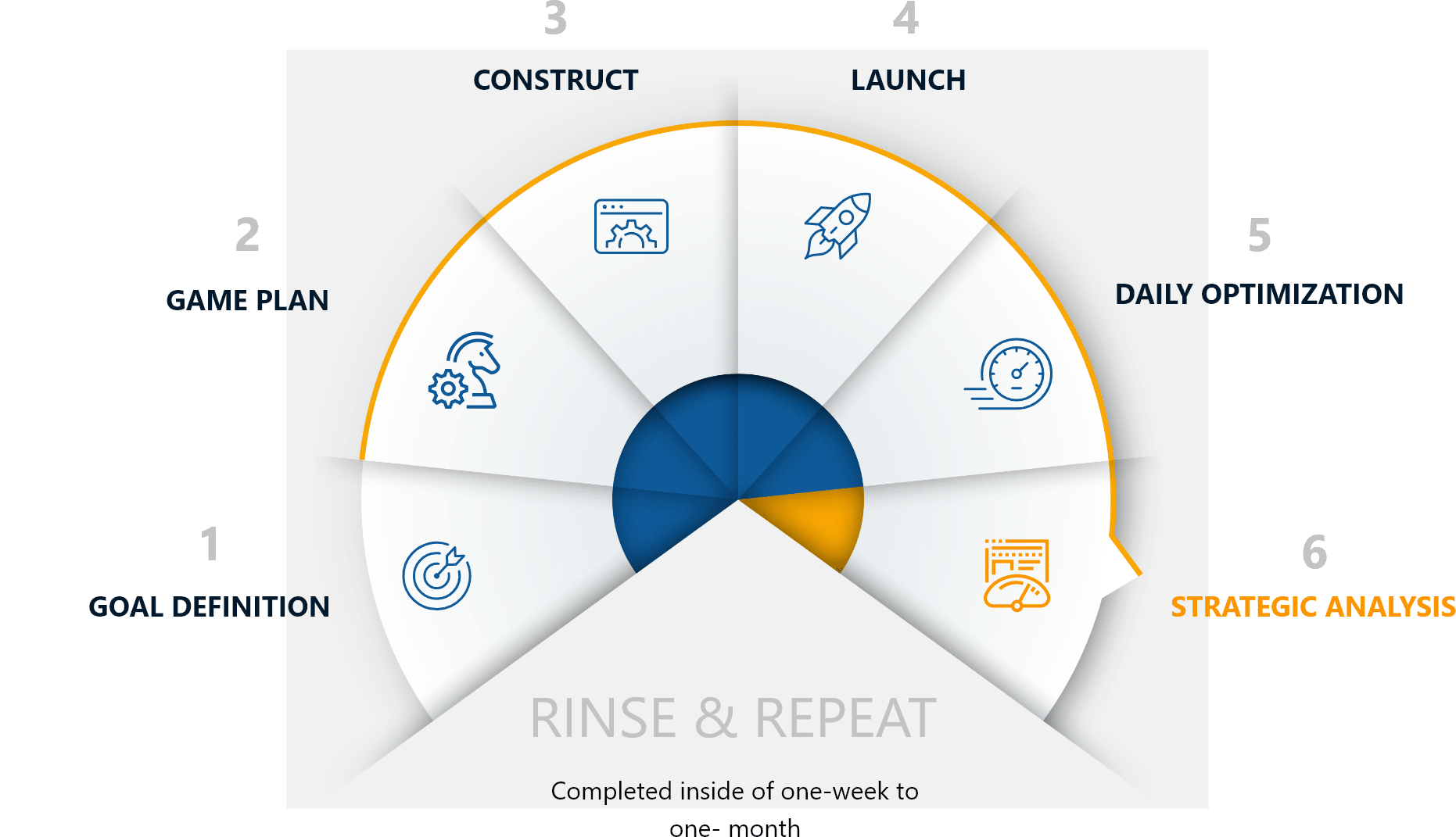 1
GOAL DEFINITION

2
GAME PLAN

3
CONSTRUCT

4
LAUNCH

5
DAILY OPTIMIZATION

6
STRATEGIC ANALYSIS

RINSE & REPEAT

Completed inside of one-week to one- month